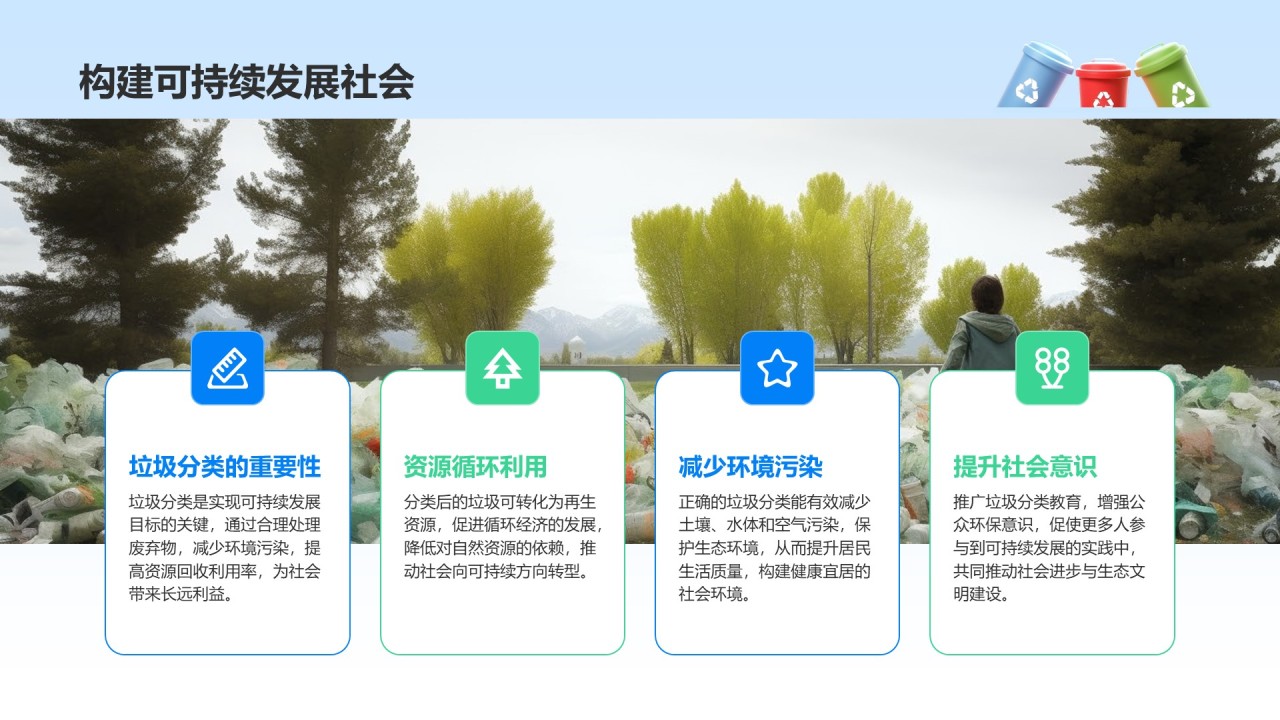 构建可持续发展社会

垃圾分类的重要性

垃圾分类是实现可持续发展目标的关键，通过合理处理废弃物，减少环境污染，提高资源回收利用率，为社会带来长远利益。

资源循环利用

分类后的垃圾可转化为再生资源，促进循环经济的发展，降低对自然资源的依赖，推动社会向可持续方向转型。

减少环境污染

正确的垃圾分类能有效减少土壤、水体和空气污染，保护生态环境，从而提升居民生活质量，构建健康宜居的社会环境。

提升社会意识

推广垃圾分类教育，增强公众环保意识，促使更多人参与到可持续发展的实践中，共同推动社会进步与生态文明建设。